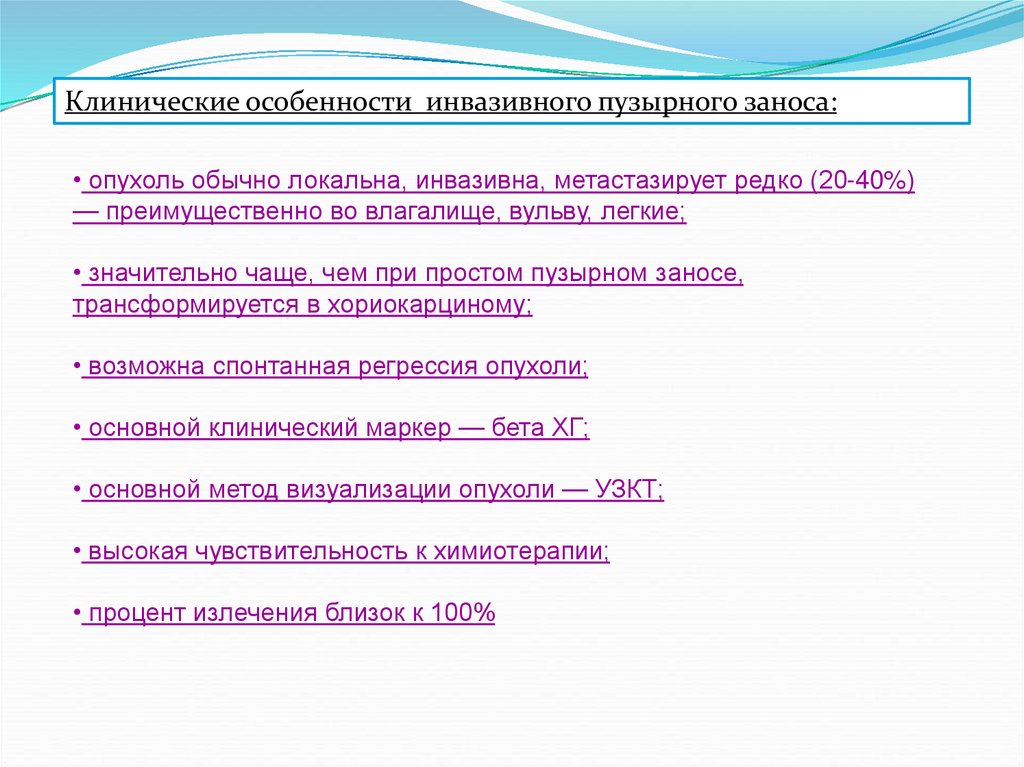 Клинические особенности инвазивного пузырного заноса:

• опухоль обычно локальна, инвазивна, метастазирует редко (20-40%) — преимущественно во влагалище, вульву, легкие;

• значительно чаще, чем при простом пузырном заносе, трансформируется в хориокарциному;

• возможна спонтанная регрессия опухоли;

• основной клинический маркер — бета ХГ;

• основной метод визуализации опухоли — УЗКТ;

• высокая чувствительность к химиотерапии;

• процент излечения близок к 100%